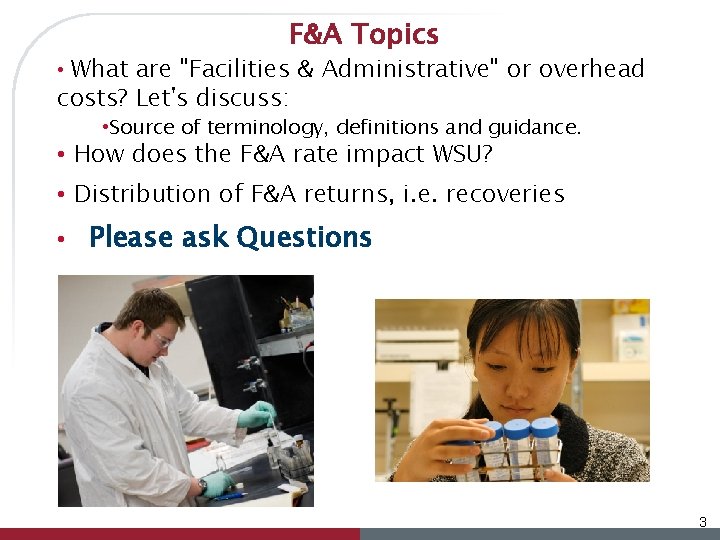 F&A Topics

• What are "Facilities & Administrative" or overhead costs? Let's discuss:

•Source of terminology, definitions and guidance.

• How does the F&A rate impact WSU?

• Distribution of F&A returns, i.e. recoveries

• Please ask Questions

3